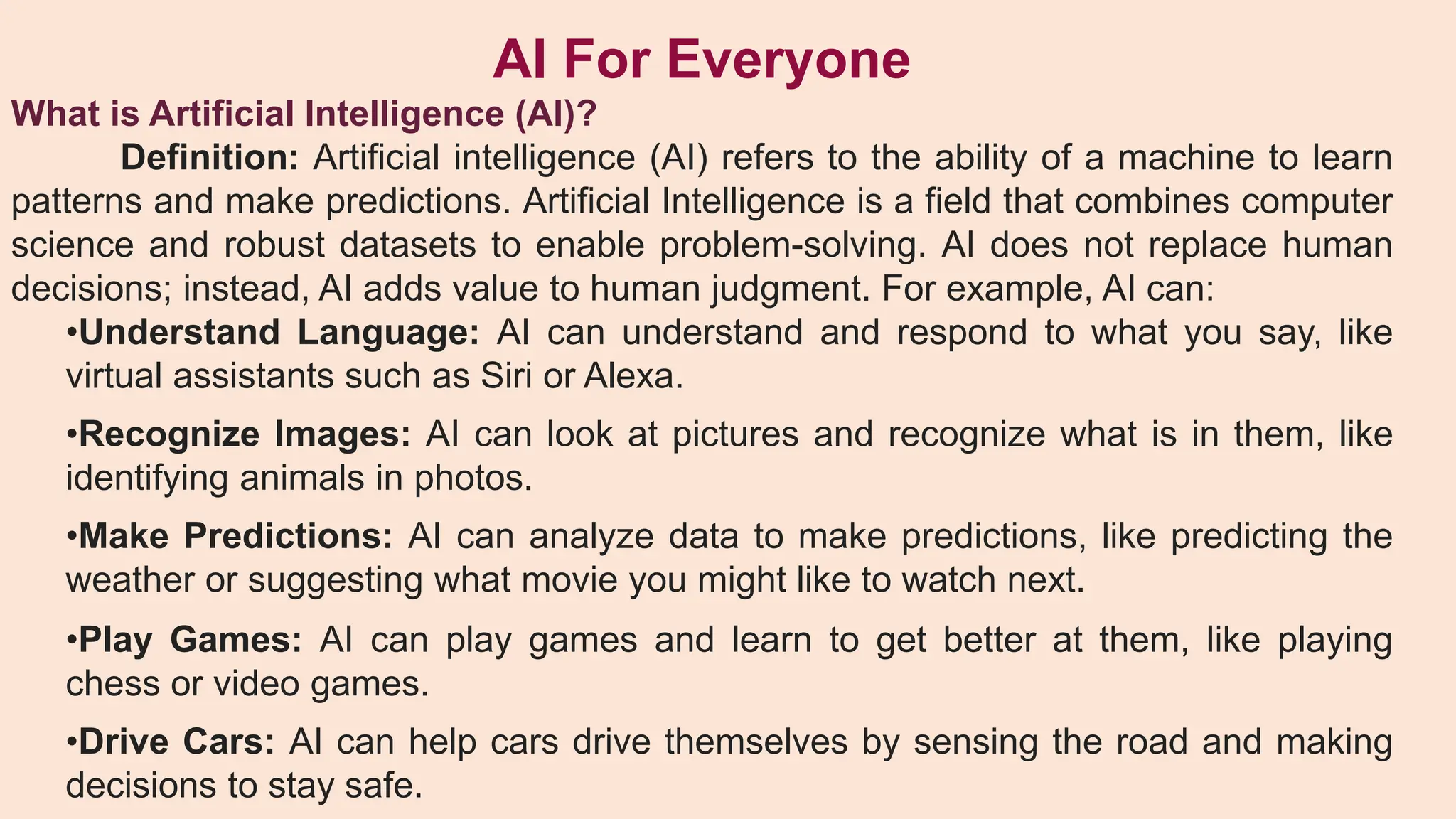 AI For Everyone

What is Artificial Intelligence (AI)?

Definition: Artificial intelligence (AI) refers to the ability of a machine to learn patterns and make predictions. Artificial Intelligence is a field that combines computer science and robust datasets to enable problem-solving. AI does not replace human decisions; instead, AI adds value to human judgment. For example, AI can:

•Understand Language: AI can understand and respond to what you say, like virtual assistants such as Siri or Alexa.

•Recognize Images: AI can look at pictures and recognize what is in them, like identifying animals in photos.

•Make Predictions: AI can analyze data to make predictions, like predicting the weather or suggesting what movie you might like to watch next.

•Play Games: AI can play games and learn to get better at them, like playing chess or video games.

•Drive Cars: AI can help cars drive themselves by sensing the road and making decisions to stay safe.